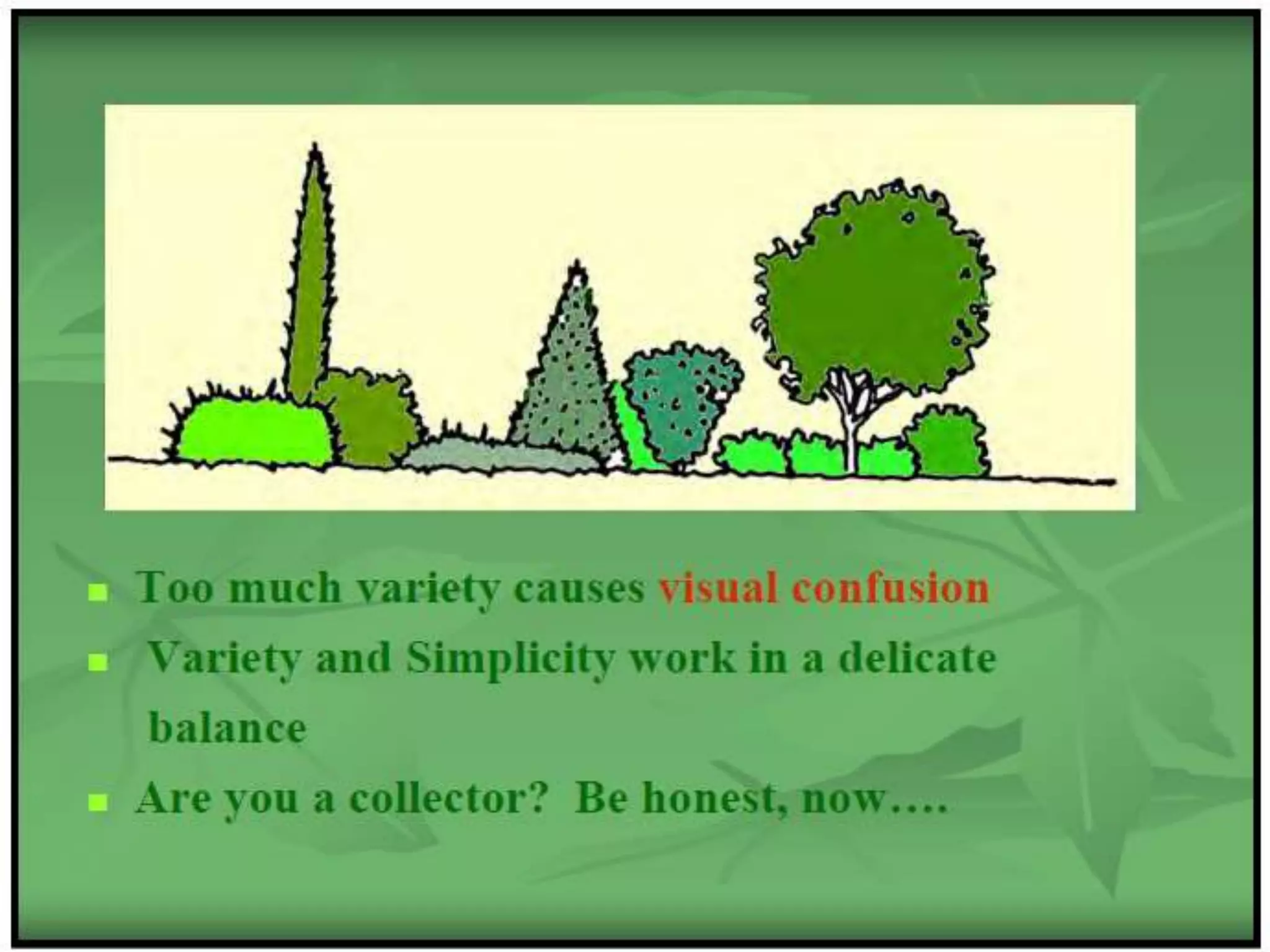 - Too much variety causes visual confusion
- Variety and Simplicity work in a delicate balance
- Are you a collector? Be honest, now….